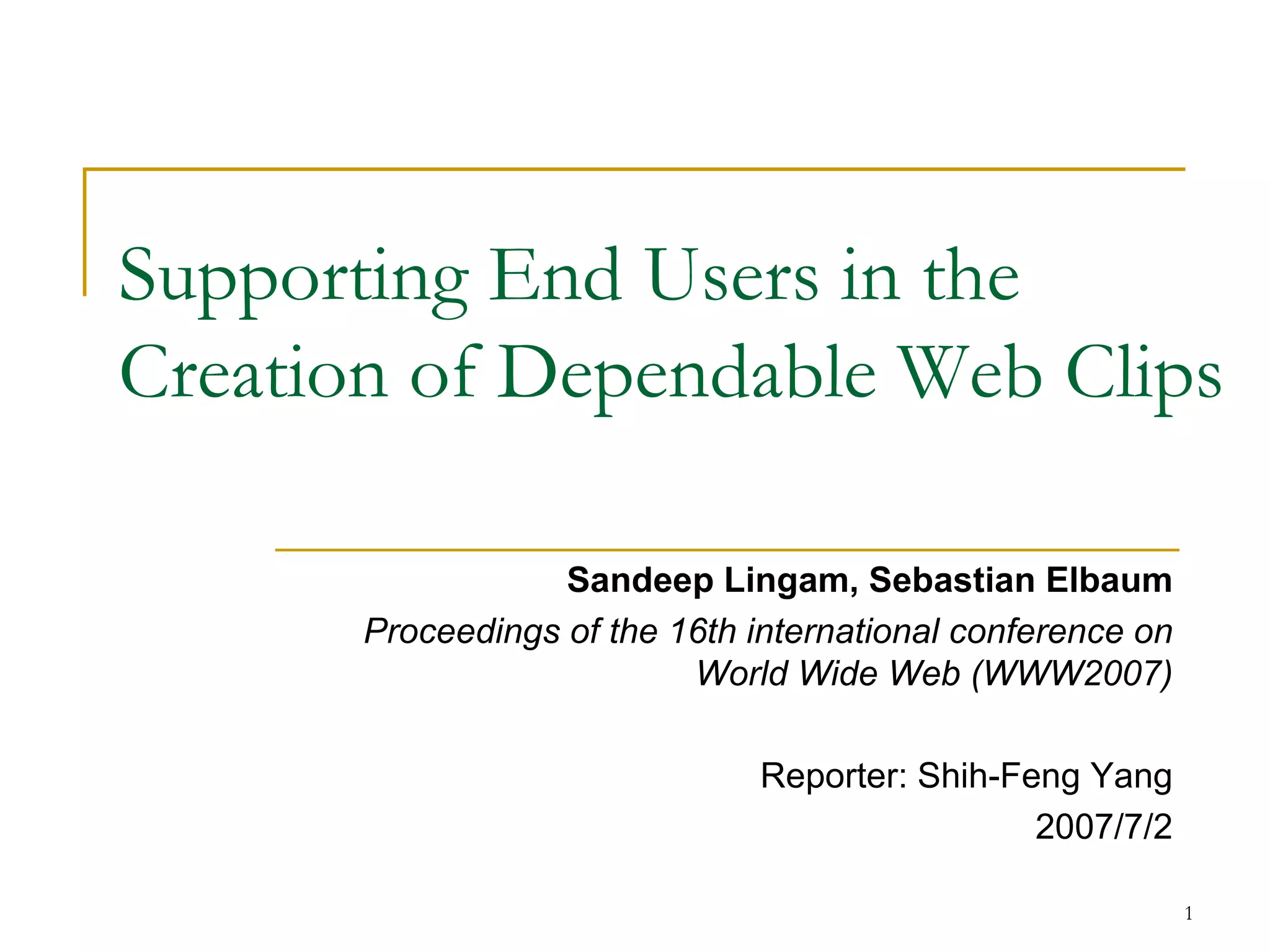 Supporting End Users in the Creation of Dependable Web Clips

Sandeep Lingam, Sebastian Elbaum

Proceedings of the 16th international conference on World Wide Web (WWW2007)

Reporter: Shih-Feng Yang

2007/7/2

1